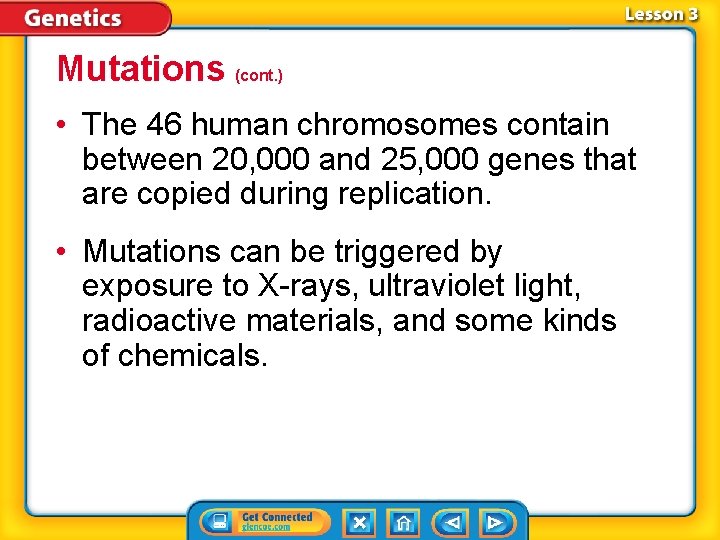 Genetics

Lesson 3

Mutations (cont.)

• The 46 human chromosomes contain between 20,000 and 25,000 genes that are copied during replication.

• Mutations can be triggered by exposure to X-rays, ultraviolet light, radioactive materials, and some kinds of chemicals.

Get Connected glencoe.com